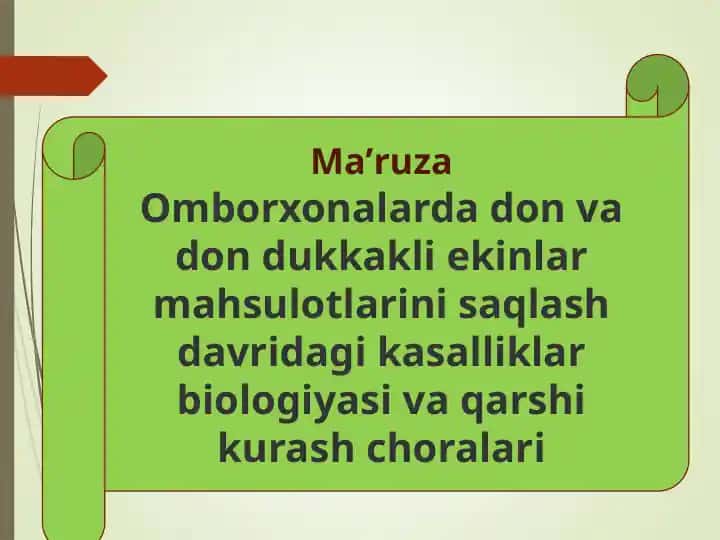 Ma’ruza
Omborxonalarda don va don dukkakli ekinlar mahsulotlarini saqlash davridagi kasalliklar biologiyasi va qarshi kurash choralari